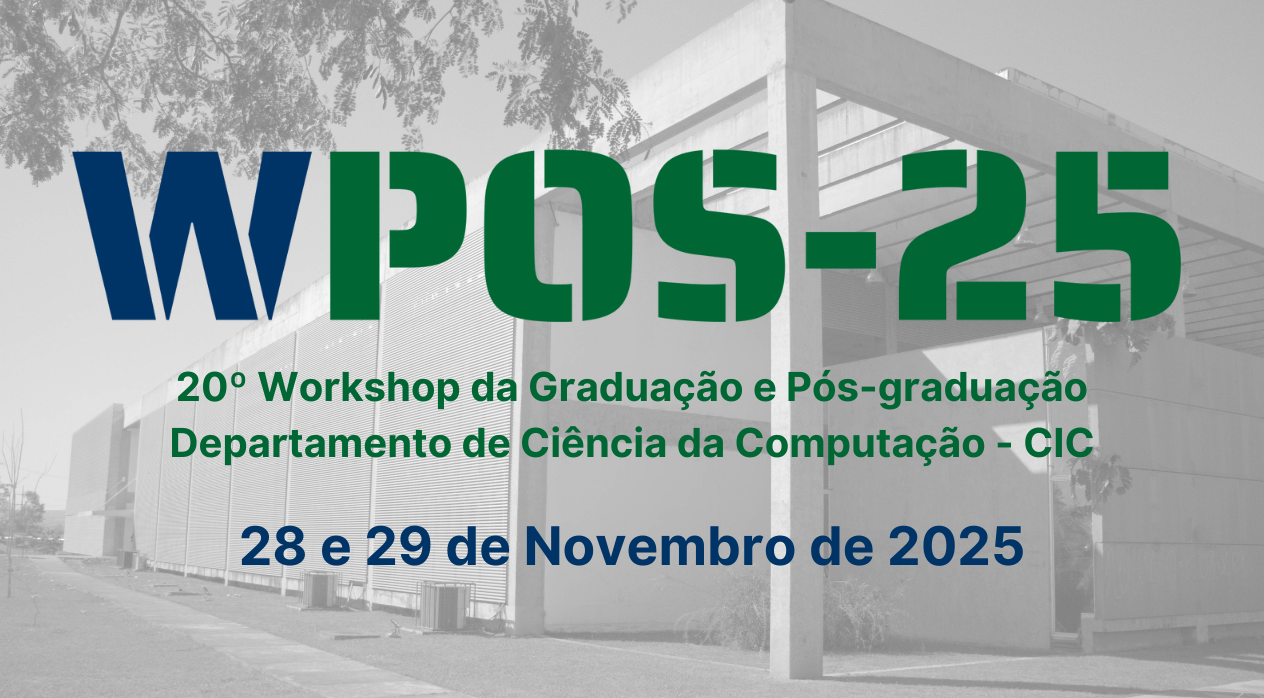 WPOS-25

20º Workshop da Graduação e Pós-graduação
Departamento de Ciência da Computação - CIC

28 e 29 de Novembro de 2025